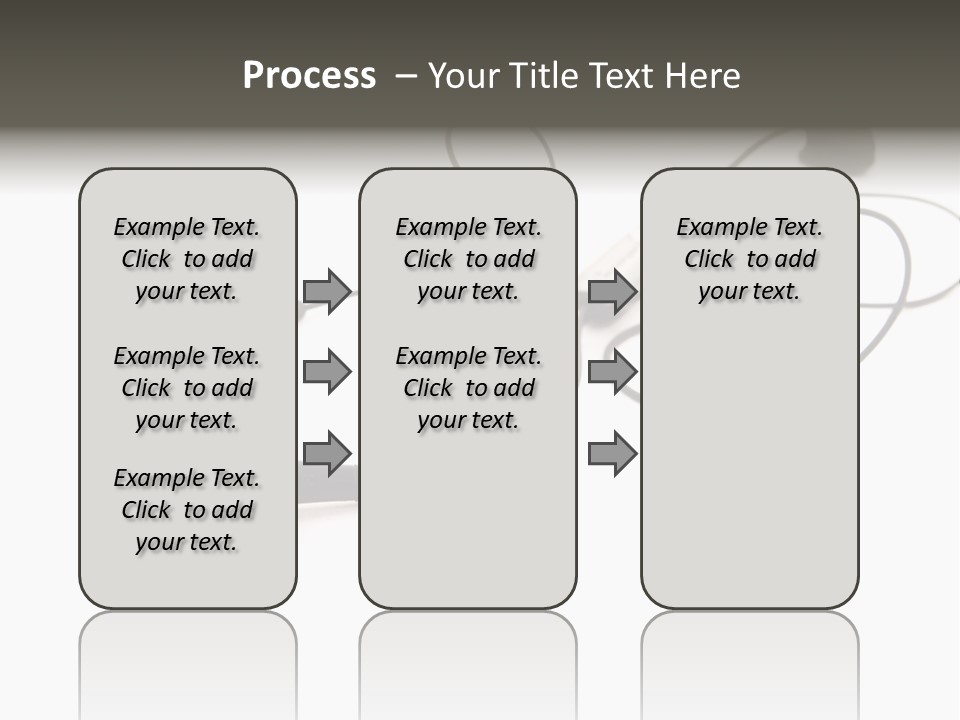 Process – Your Title Text Here

Example Text. Click to add your text.

Example Text. Click to add your text.

Example Text. Click to add your text.

Example Text. Click to add your text.

Example Text. Click to add your text.

Example Text. Click to add your text.